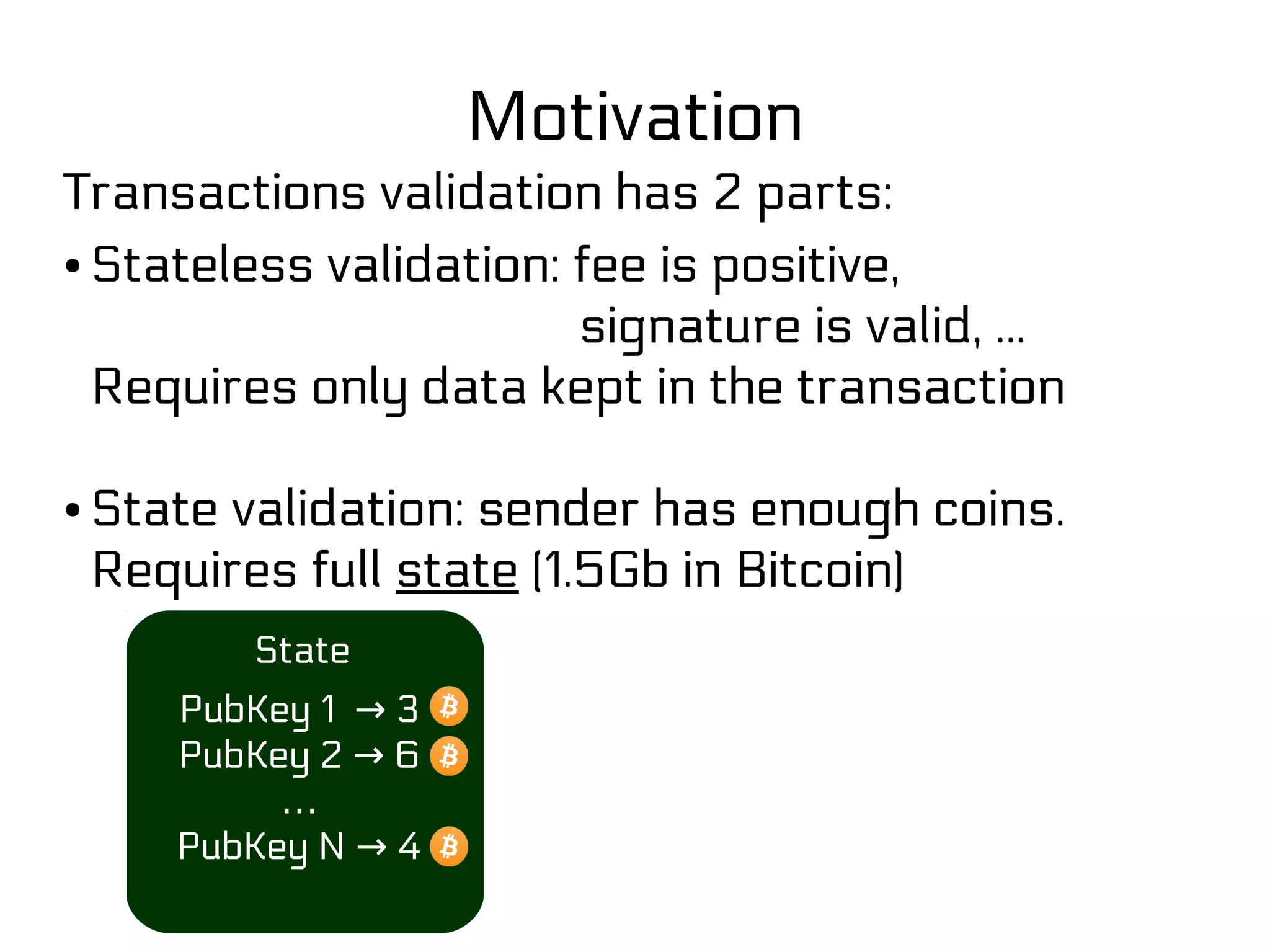 Motivation

Transactions validation has 2 parts:

• Stateless validation: fee is positive, signature is valid, ...
Requires only data kept in the transaction

• State validation: sender has enough coins.
Requires full state (1.5Gb in Bitcoin)

State
PubKey 1 → 3 ₿
PubKey 2 → 6 ₿
...
PubKey N → 4 ₿